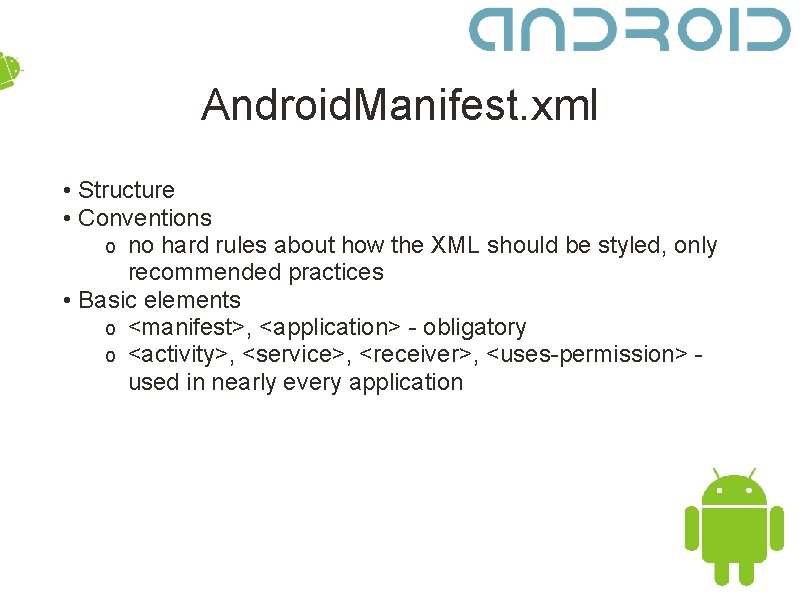 ANDROID

AndroidManifest.xml

• Structure
• Conventions
  o no hard rules about how the XML should be styled, only recommended practices
• Basic elements
  o <manifest>, <application> - obligatory
  o <activity>, <service>, <receiver>, <uses-permission> - used in nearly every application